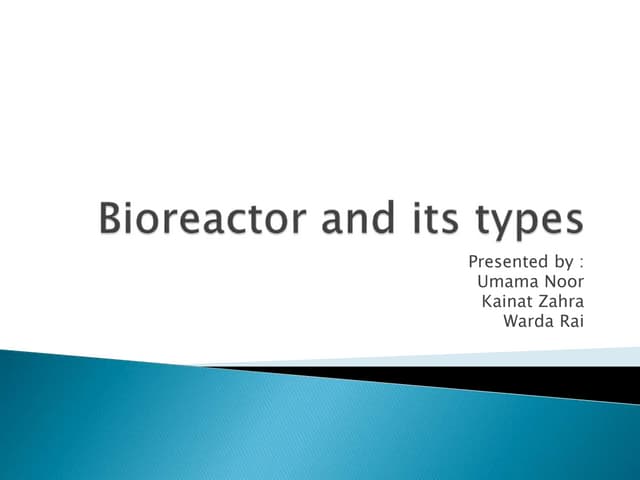 Bioreactor and its types

Presented by :
Umama Noor
Kainat Zahra
Warda Rai